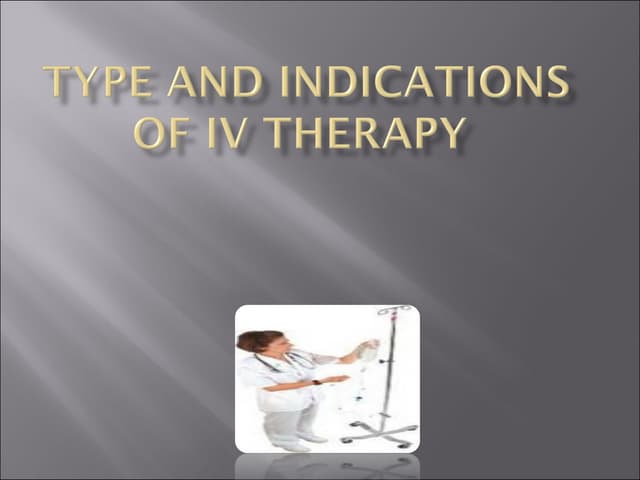 TYPE AND INDICATIONS OF IV THERAPY